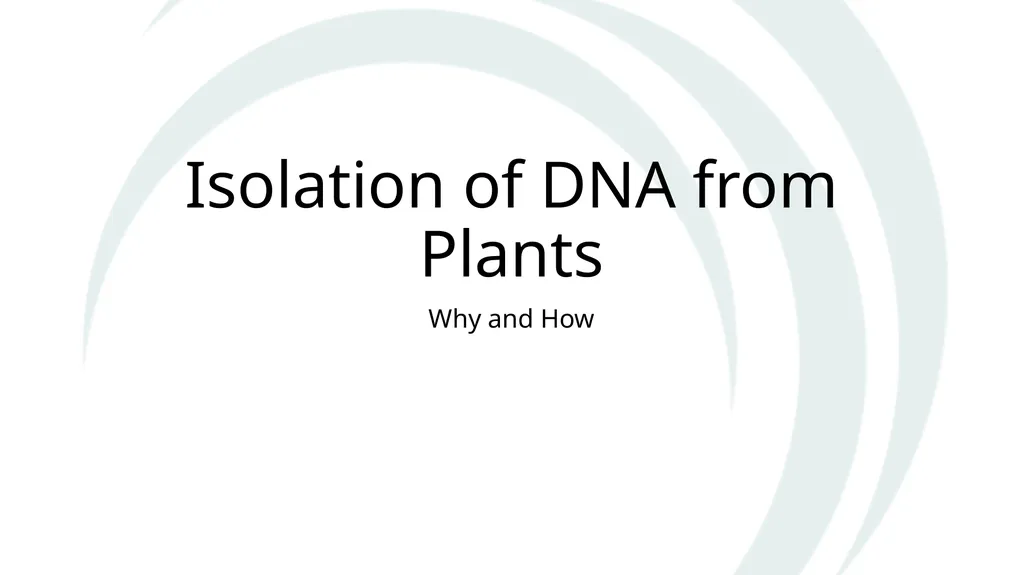 Isolation of DNA from Plants

Why and How